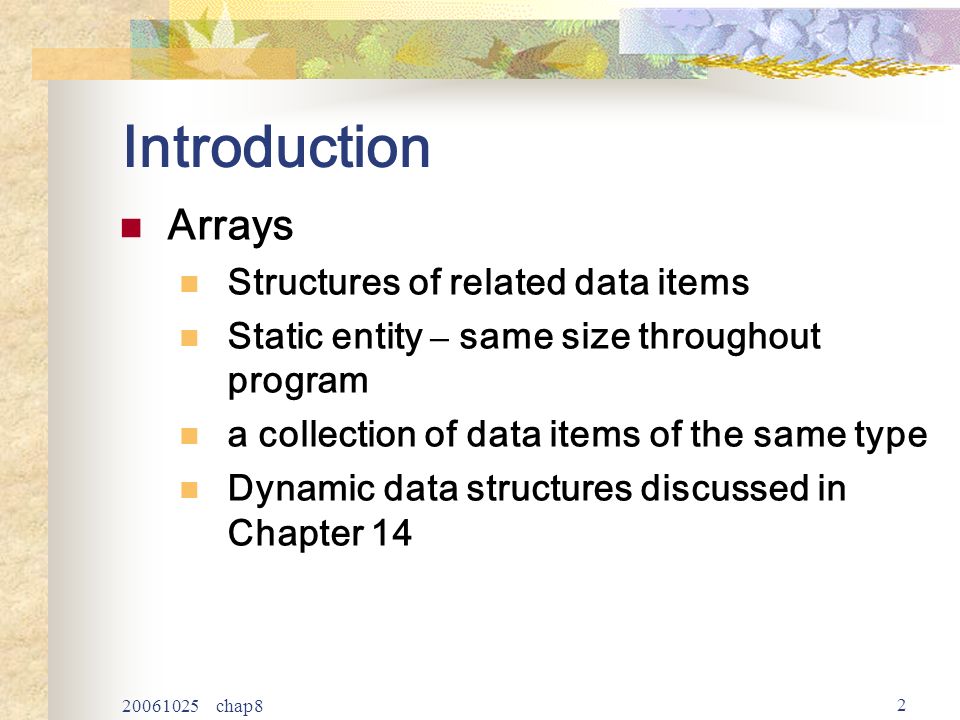 Introduction

Arrays

Structures of related data items

Static entity – same size throughout program

a collection of data items of the same type

Dynamic data structures discussed in Chapter 14

20061025 chap8

2